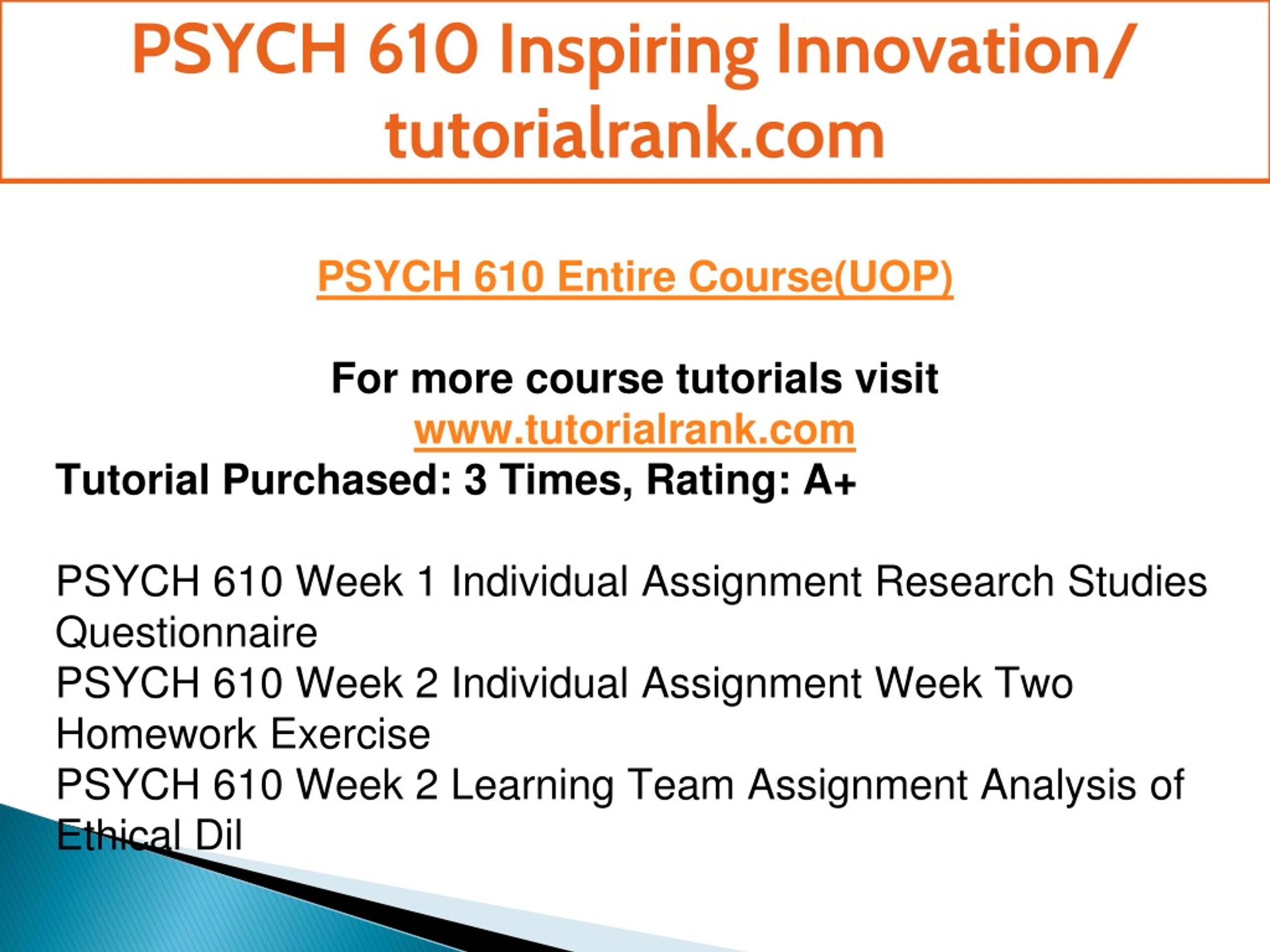 PSYCH 610 Inspiring Innovation/ tutorialrank.com

PSYCH 610 Entire Course(UOP)

For more course tutorials visit
www.tutorialrank.com
Tutorial Purchased: 3 Times, Rating: A+

PSYCH 610 Week 1 Individual Assignment Research Studies Questionnaire
PSYCH 610 Week 2 Individual Assignment Week Two Homework Exercise
PSYCH 610 Week 2 Learning Team Assignment Analysis of Ethical Dil